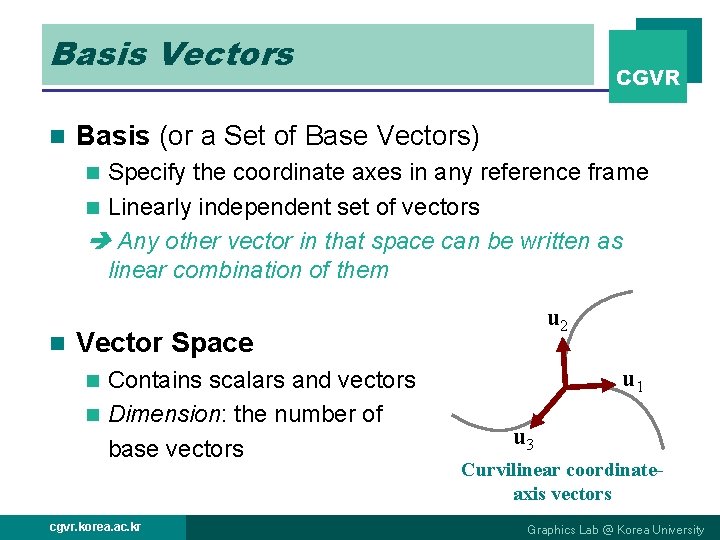 Basis Vectors

CGVR

Basis (or a Set of Base Vectors)

Specify the coordinate axes in any reference frame

Linearly independent set of vectors

➔ Any other vector in that space can be written as linear combination of them

Vector Space

Contains scalars and vectors

Dimension: the number of base vectors

$\mathbf{u}_2$

$\mathbf{u}_1$

$\mathbf{u}_3$

Curvilinear coordinate-axis vectors

cgvr.korea.ac.kr

Graphics Lab @ Korea University